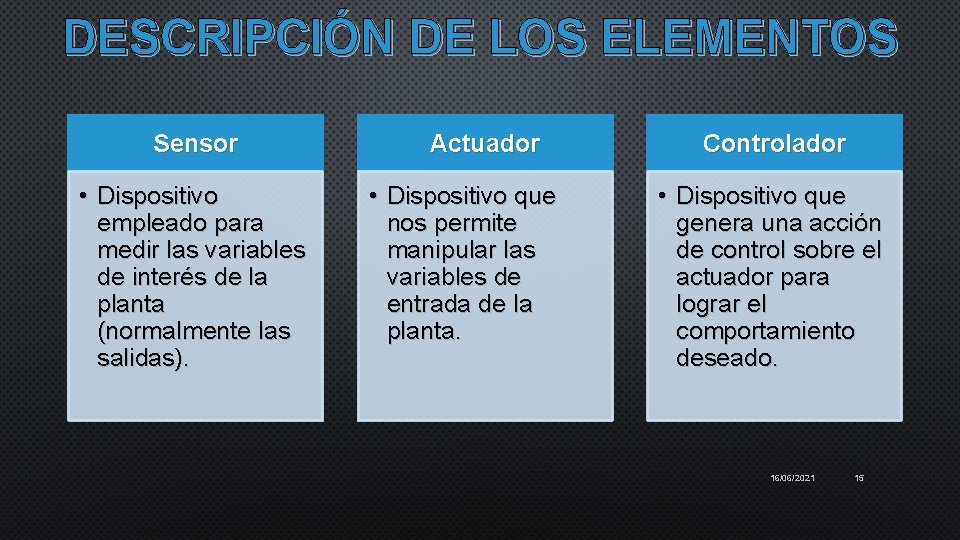 DESCRIPCIÓN DE LOS ELEMENTOS

Sensor

• Dispositivo empleado para medir las variables de interés de la planta (normalmente las salidas).

Actuador

• Dispositivo que nos permite manipular las variables de entrada de la planta.

Controlador

• Dispositivo que genera una acción de control sobre el actuador para lograr el comportamiento deseado.

16/06/2021

15